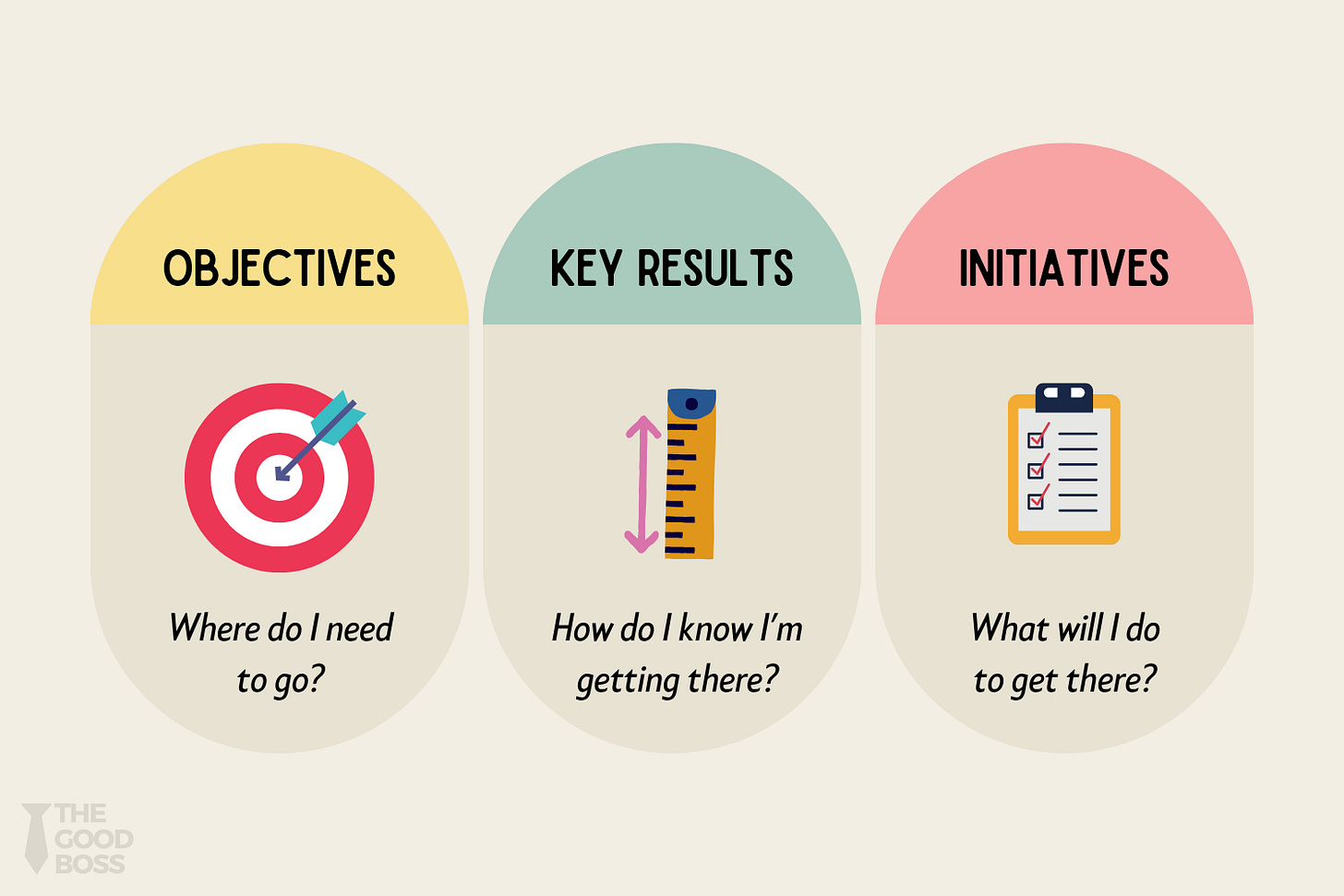 OBJECTIVES

Where do I need to go?

KEY RESULTS

How do I know I'm getting there?

INITIATIVES

What will I do to get there?

THE GOOD BOSS